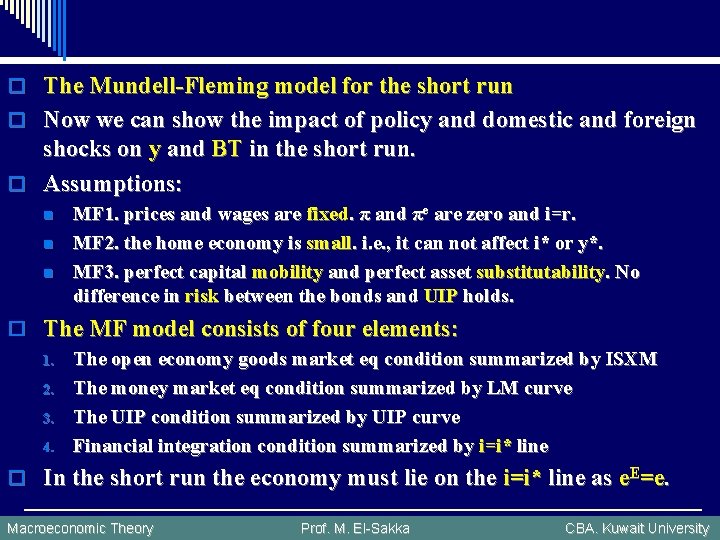 The Mundell-Fleming model for the short run

Now we can show the impact of policy and domestic and foreign shocks on y and BT in the short run.

Assumptions:

MF1. prices and wages are fixed. $\pi$ and $\pi^e$ are zero and i=r.

MF2. the home economy is small. i.e., it can not affect i* or y*.

MF3. perfect capital mobility and perfect asset substitutability. No difference in risk between the bonds and UIP holds.

The MF model consists of four elements:

1. The open economy goods market eq condition summarized by ISXM
2. The money market eq condition summarized by LM curve
3. The UIP condition summarized by UIP curve
4. Financial integration condition summarized by i=i* line

In the short run the economy must lie on the i=i* line as $e^E$=e.

Macroeconomic Theory Prof. M. El-Sakka CBA. Kuwait University